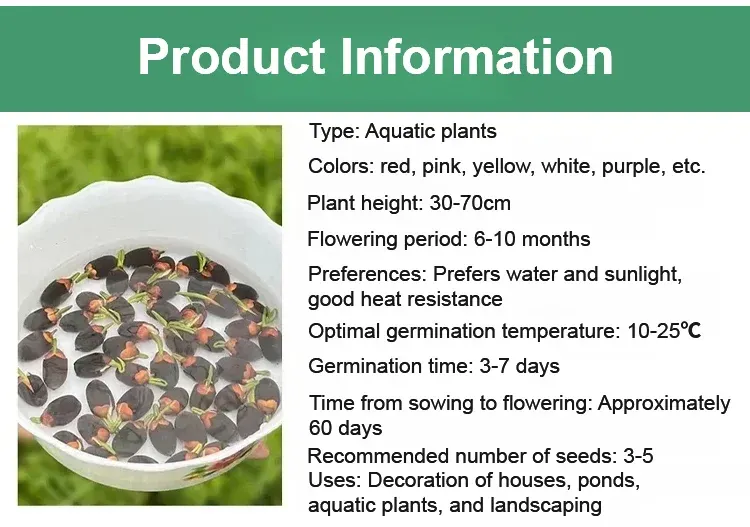 Product Information

Type: Aquatic plants

Colors: red, pink, yellow, white, purple, etc.

Plant height: 30-70cm

Flowering period: 6-10 months

Preferences: Prefers water and sunlight, good heat resistance

Optimal germination temperature: 10-25℃

Germination time: 3-7 days

Time from sowing to flowering: Approximately 60 days

Recommended number of seeds: 3-5

Uses: Decoration of houses, ponds, aquatic plants, and landscaping